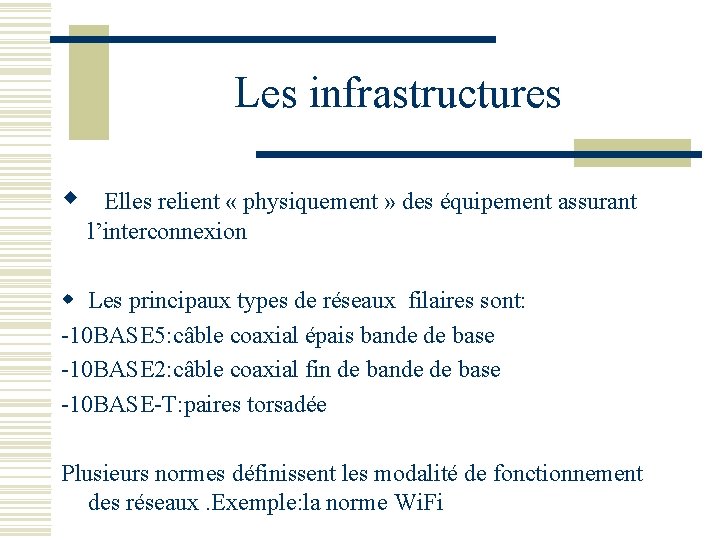 Les infrastructures

Elles relient « physiquement » des équipement assurant l'interconnexion

Les principaux types de réseaux filaires sont:
-10BASE5:câble coaxial épais bande de base
-10BASE2:câble coaxial fin de bande de base
-10BASE-T:paires torsadée

Plusieurs normes définissent les modalité de fonctionnement des réseaux .Exemple:la norme WiFi